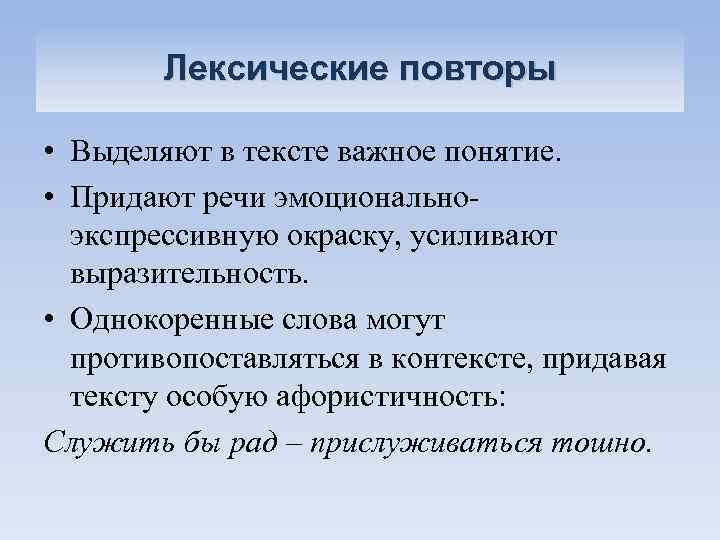 Лексические повторы

• Выделяют в тексте важное понятие.
• Придают речи эмоционально-экспрессивную окраску, усиливают выразительность.
• Однокоренные слова могут противопоставляться в контексте, придавая тексту особую афористичность:

Служить бы рад – прислуживаться тошно.